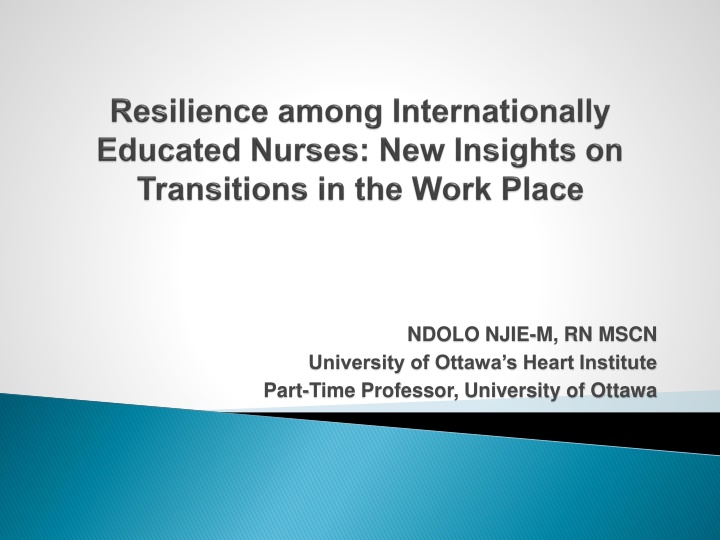 Resilience among Internationally Educated Nurses: New Insights on Transitions in the Work Place

NDOLO NJIE-M, RN MSCN
University of Ottawa's Heart Institute
Part-Time Professor, University of Ottawa